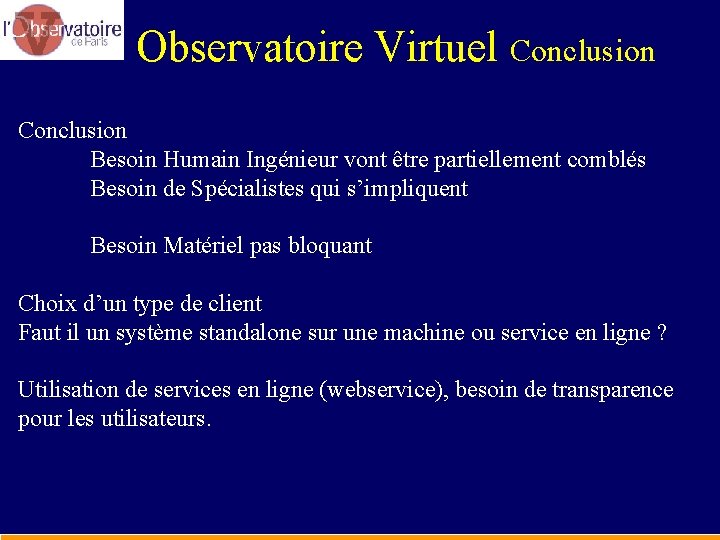 l'Observatoire de Paris

Observatoire Virtuel Conclusion

Conclusion

Besoin Humain Ingénieur vont être partiellement comblés

Besoin de Spécialistes qui s'impliquent

Besoin Matériel pas bloquant

Choix d'un type de client

Faut il un système standalone sur une machine ou service en ligne ?

Utilisation de services en ligne (webservice), besoin de transparence pour les utilisateurs.